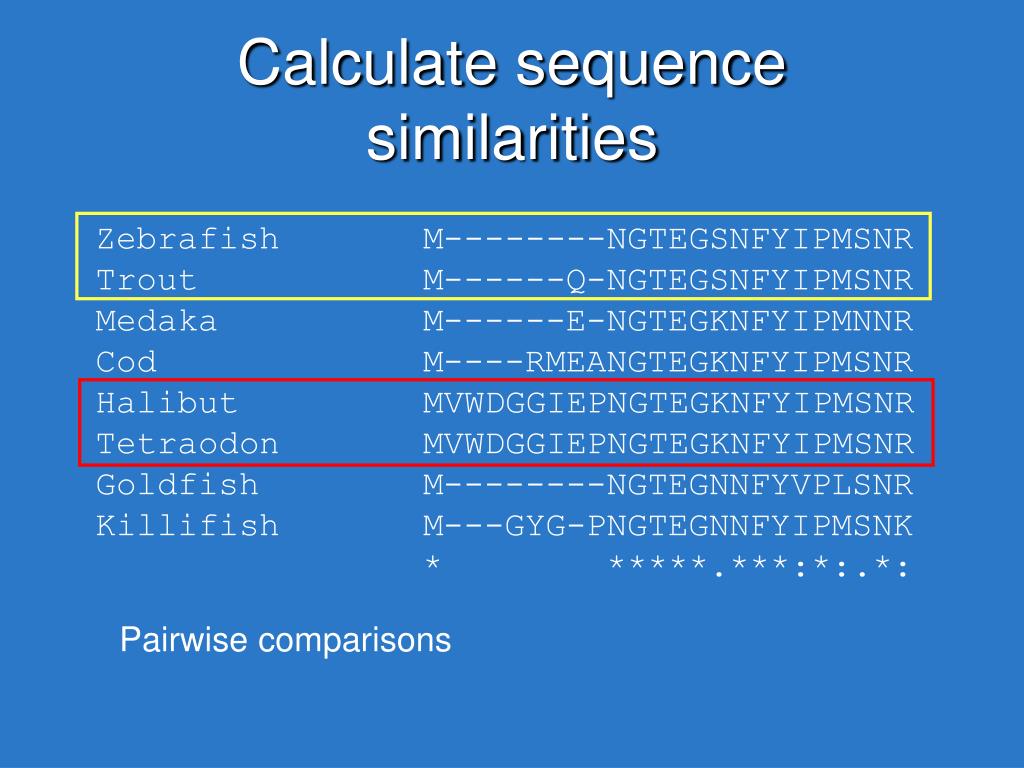 Calculate sequence similarities

Zebrafish M--------NGTEGSNFYIPMSNR
Trout M------Q-NGTEGSNFYIPMSNR
Medaka M------E-NGTEGKNFYIPMNNR
Cod M----RMEANGTEGKNFYIPMSNR
Halibut MVWDGGIEPNGTEGKNFYIPMSNR
Tetraodon MVWDGGIEPNGTEGKNFYIPMSNR
Goldfish M--------NGTEGNNFYVPLSNR
Killifish M---GYG-PNGTEGNNFYIPMSNK
* *****.***:*:.*:

Pairwise comparisons